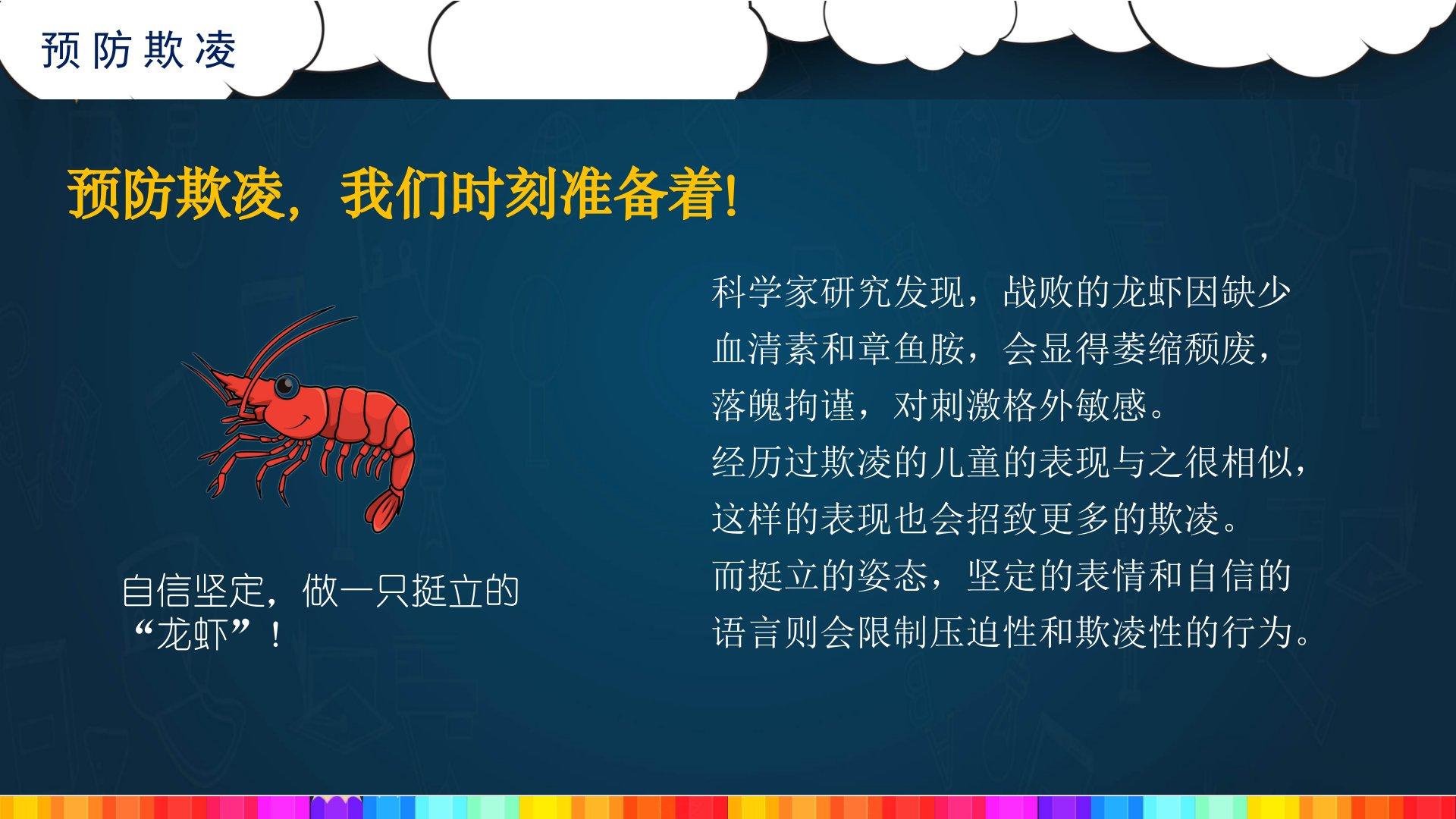 预防欺凌

预防欺凌，我们时刻准备着!

自信坚定，做一只挺立的“龙虾”！

科学家研究发现，战败的龙虾因缺少血清素和章鱼胺，会显得萎缩颓废，落魄拘谨，对刺激格外敏感。
经历过欺凌的儿童的表现与之很相似，这样的表现也会招致更多的欺凌。
而挺立的姿态，坚定的表情和自信的语言则会限制压迫性和欺凌性的行为。